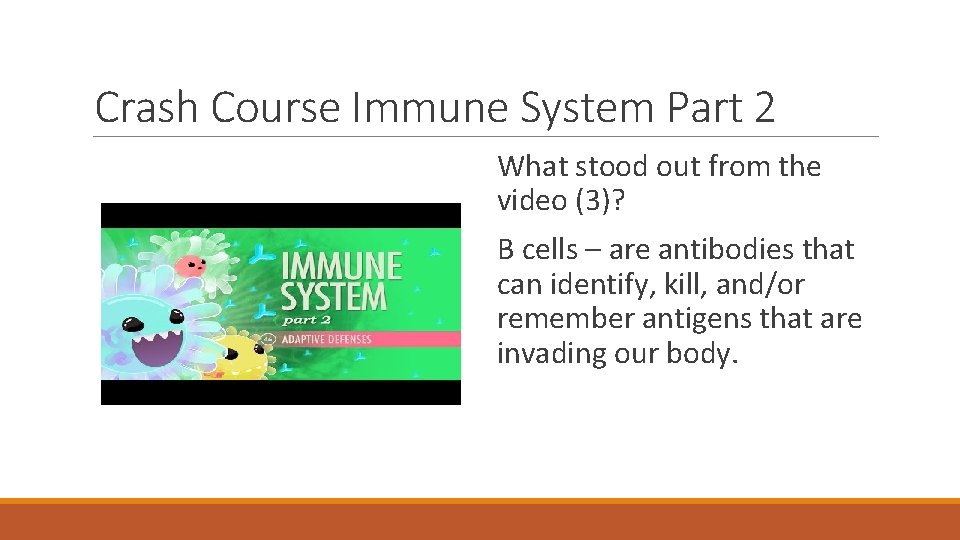 Crash Course Immune System Part 2

IMMUNE SYSTEM
part 2
ADAPTIVE DEFENSES

What stood out from the video (3)?

B cells – are antibodies that can identify, kill, and/or remember antigens that are invading our body.